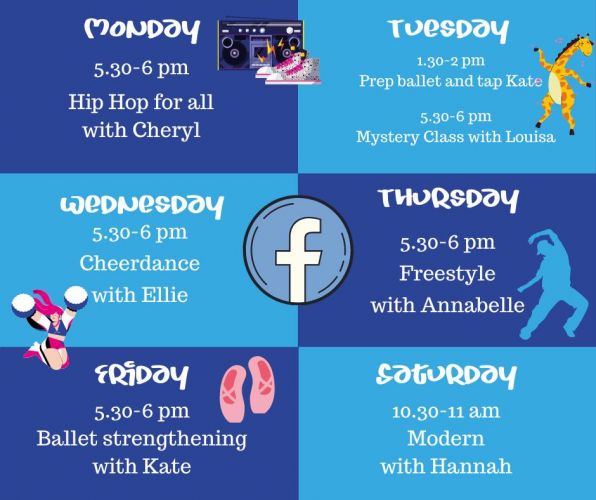 MONDAY
5.30-6 pm
Hip Hop for all
with Cheryl

TUESDAY
1.30-2 pm
Prep ballet and tap Kate

5.30-6 pm
Mystery Class with Louisa

WEDNESDAY
5.30-6 pm
Cheerdance
with Ellie

f

THURSDAY
5.30-6 pm
Freestyle
with Annabelle

FRIDAY
5.30-6 pm
Ballet strengthening
with Kate

SATURDAY
10.30-11 am
Modern
with Hannah